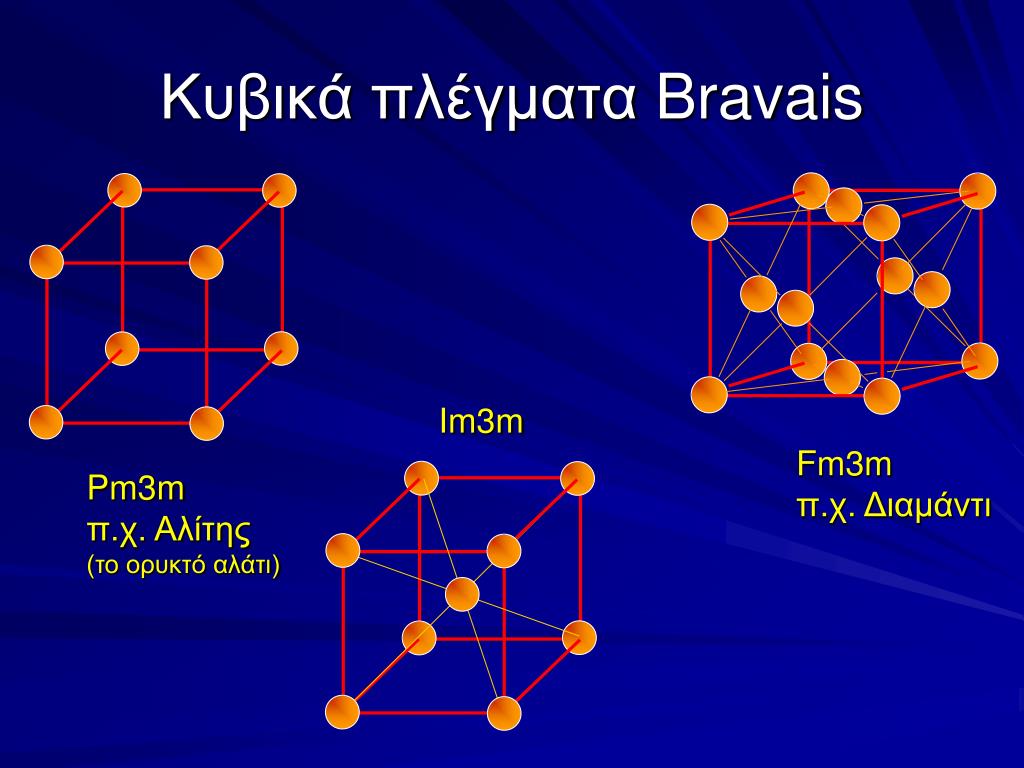 Κυβικά πλέγματα Bravais

Pm3m
π.χ. Αλίτης
(το ορυκτό αλάτι)

Im3m

Fm3m
π.χ. Διαμάντι